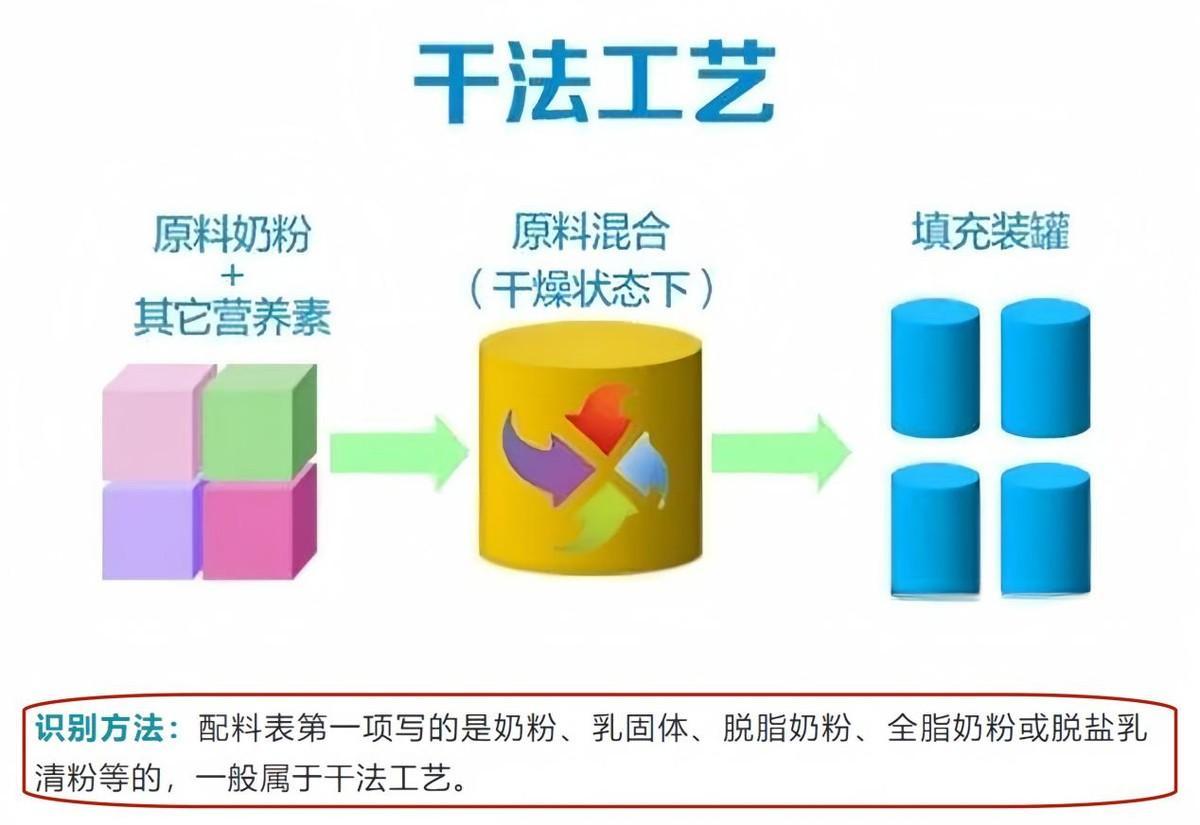 干法工艺

原料奶粉
+
其它营养素

原料混合
（干燥状态下）

填充装罐

识别方法：配料表第一项写的是奶粉、乳固体、脱脂奶粉、全脂奶粉或脱盐乳清粉等的，一般属于干法工艺。